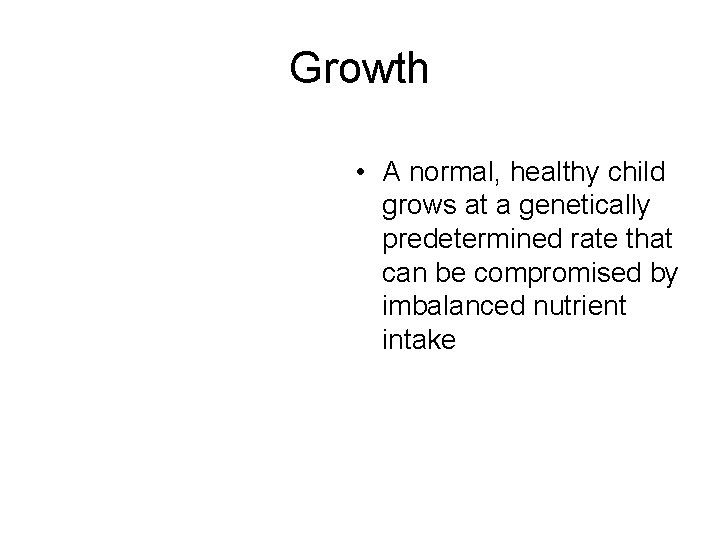 Growth

• A normal, healthy child grows at a genetically predetermined rate that can be compromised by imbalanced nutrient intake